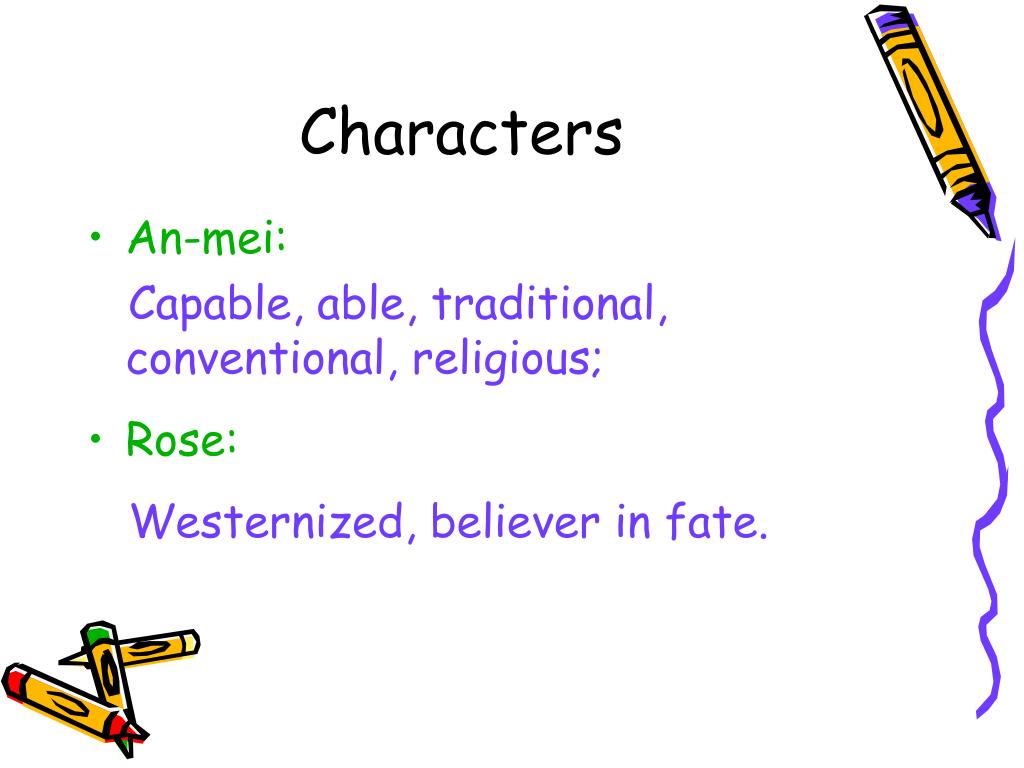 Characters

• An-mei:

Capable, able, traditional, conventional, religious;

• Rose:

Westernized, believer in fate.